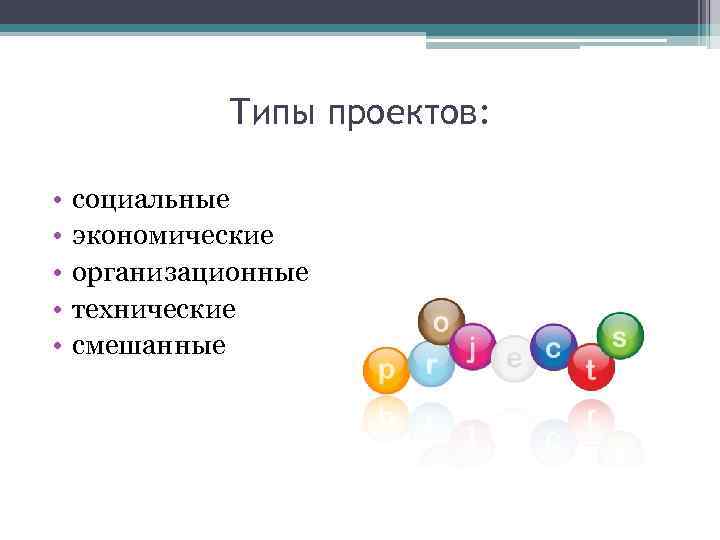 Типы проектов:

• социальные
• экономические
• организационные
• технические
• смешанные

p r o j e c t s